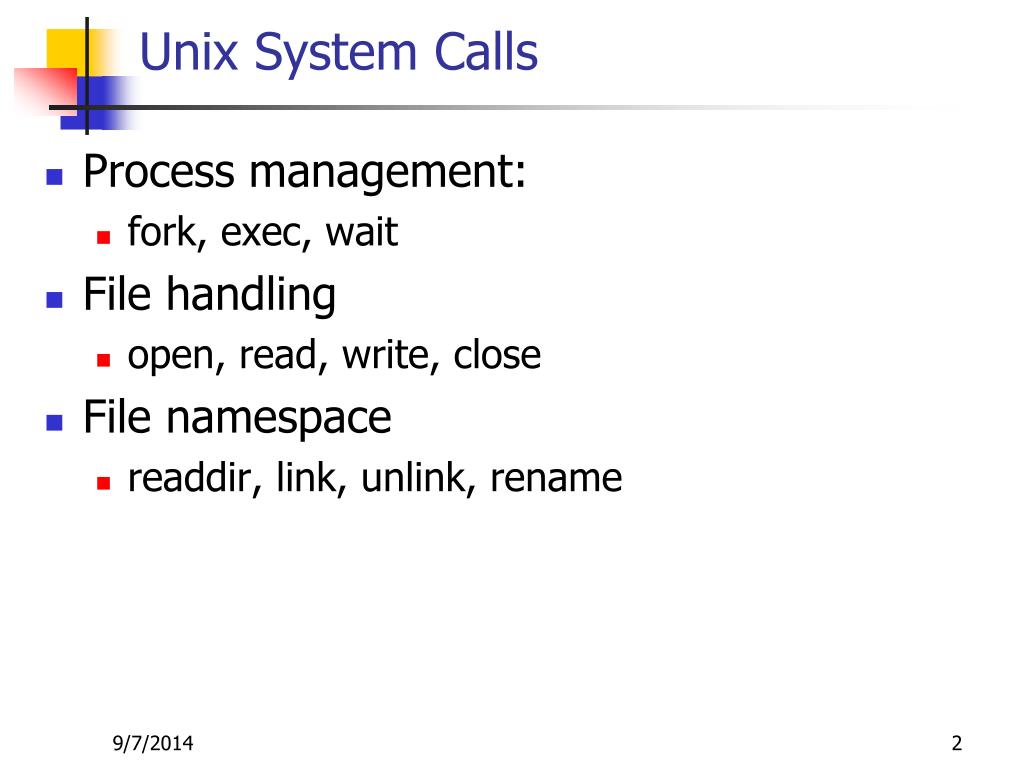 Unix System Calls

Process management:

fork, exec, wait

File handling

open, read, write, close

File namespace

readdir, link, unlink, rename

9/7/2014

2